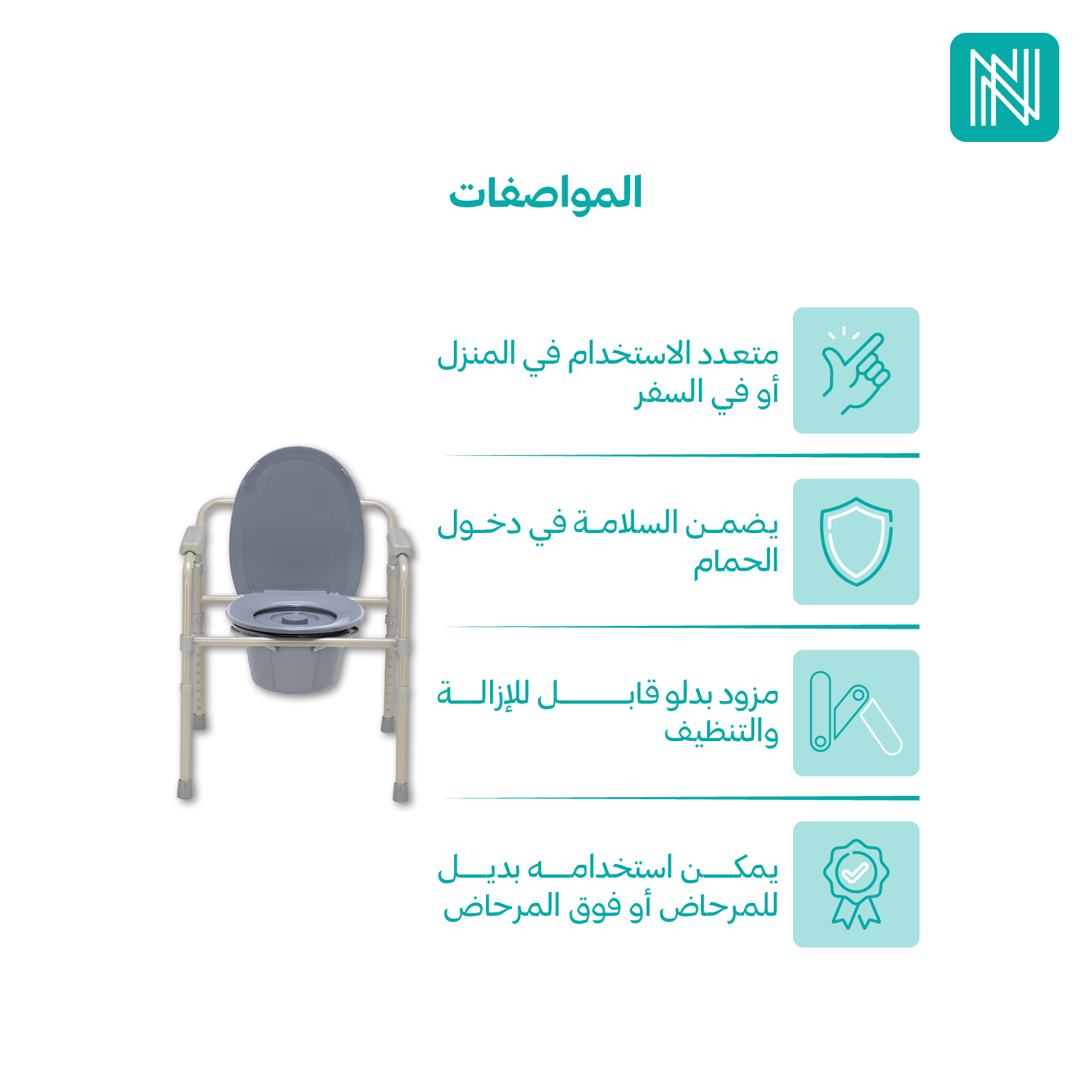 المواصفات

متعدد الاستخدام في المنزل أو في السفر

يضمن السلامة في دخول الحمام

مزود بدلو قابل للإزالة والتنظيف

يمكن استخدامه بديل للمرحاض أو فوق المرحاض